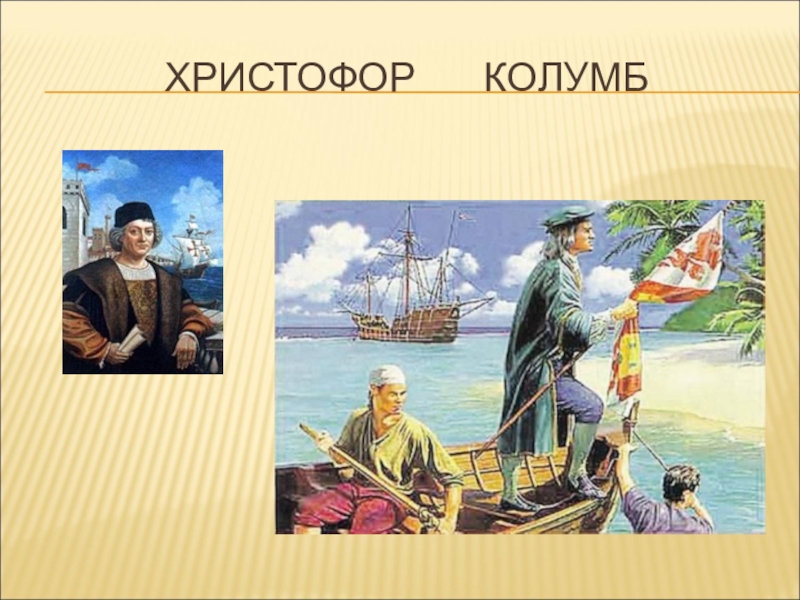 ХРИСТОФОР КОЛУМБ